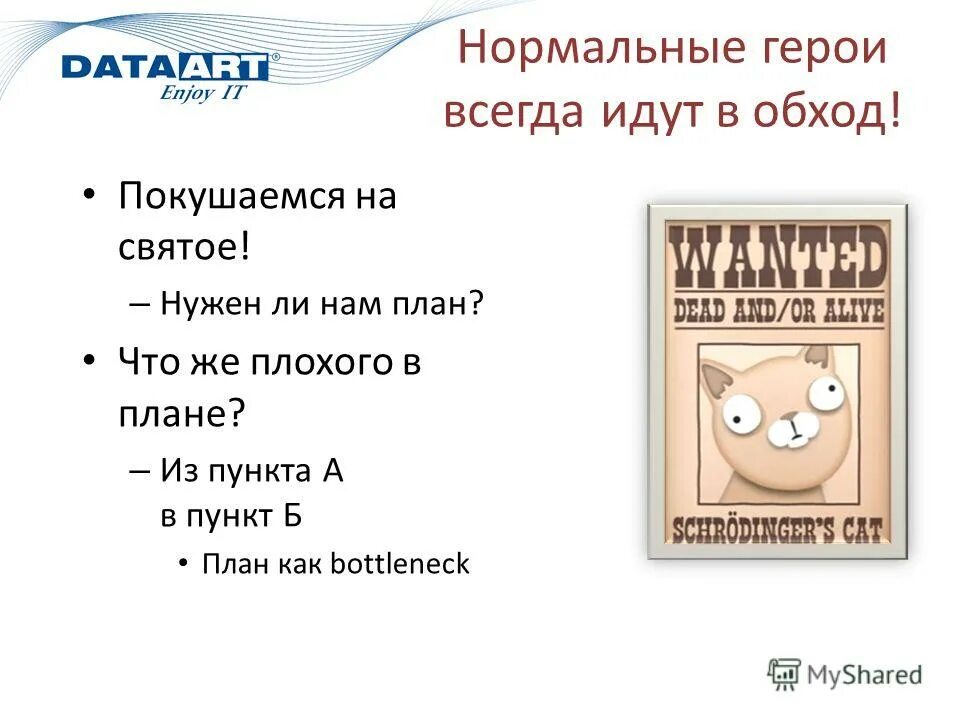 DATAART®
Enjoy IT

Нормальные герои всегда идут в обход!

• Покушаемся на святое!
– Нужен ли нам план?
• Что же плохого в плане?
– Из пункта А в пункт Б
• План как bottleneck

WANTED
DEAD AND/OR ALIVE
SCHRÖDINGER'S CAT

MyShared